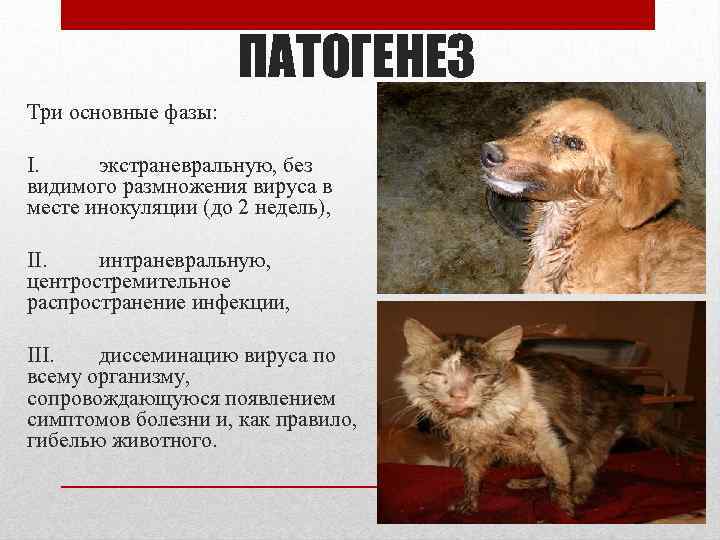 ПАТОГЕНЕЗ

Три основные фазы:

I. экстраневральную, без видимого размножения вируса в месте инокуляции (до 2 недель),

II. интраневральную, центростремительное распространение инфекции,

III. диссеминацию вируса по всему организму, сопровождающуюся появлением симптомов болезни и, как правило, гибелью животного.